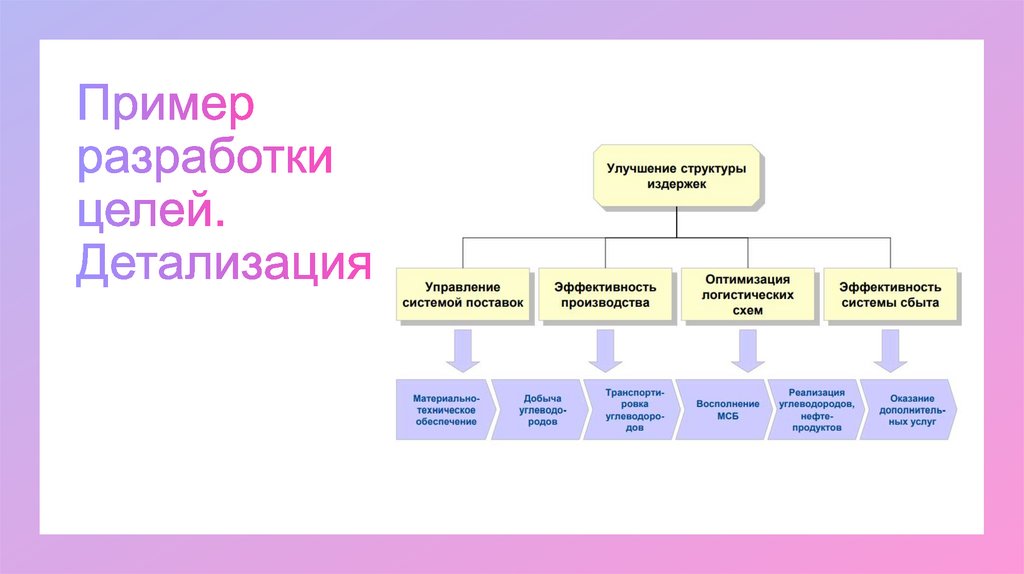 Пример разработки целей. Детализация

Улучшение структуры издержек

Управление системой поставок

Эффективность производства

Оптимизация логистических схем

Эффективность системы сбыта

Материально-техническое обеспечение

Добыча углеводородов

Транспортировка углеводородов

Восполнение МСБ

Реализация углеводородов, нефтепродуктов

Оказание дополнительных услуг